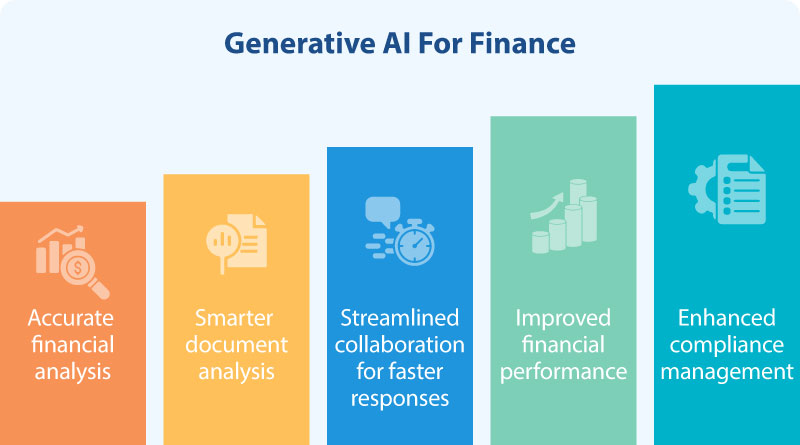 Generative AI For Finance

Accurate financial analysis

Smarter document analysis

Streamlined collaboration for faster responses

Improved financial performance

Enhanced compliance management